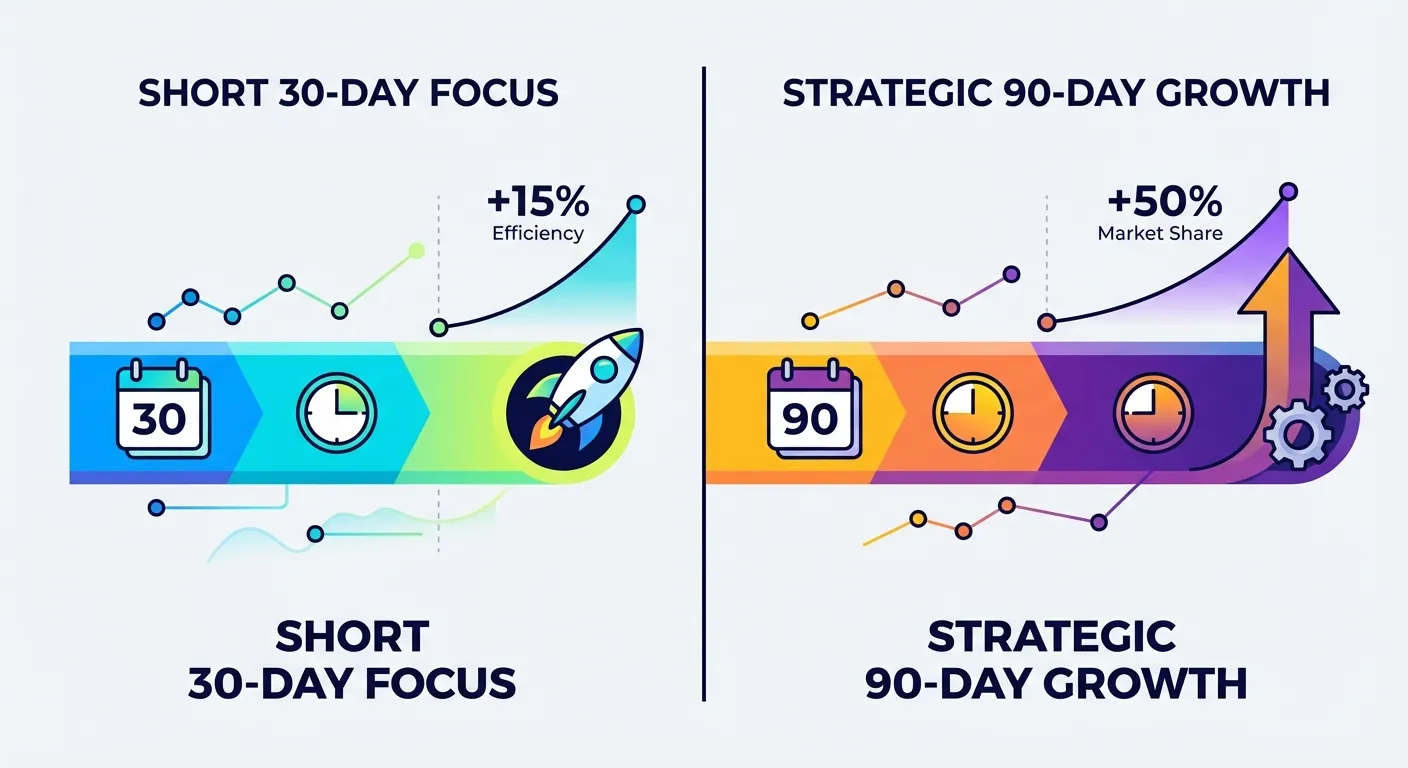 SHORT 30-DAY FOCUS

+15%
Efficiency

30

SHORT
30-DAY FOCUS

STRATEGIC 90-DAY GROWTH

+50%
Market Share

90

STRATEGIC
90-DAY GROWTH